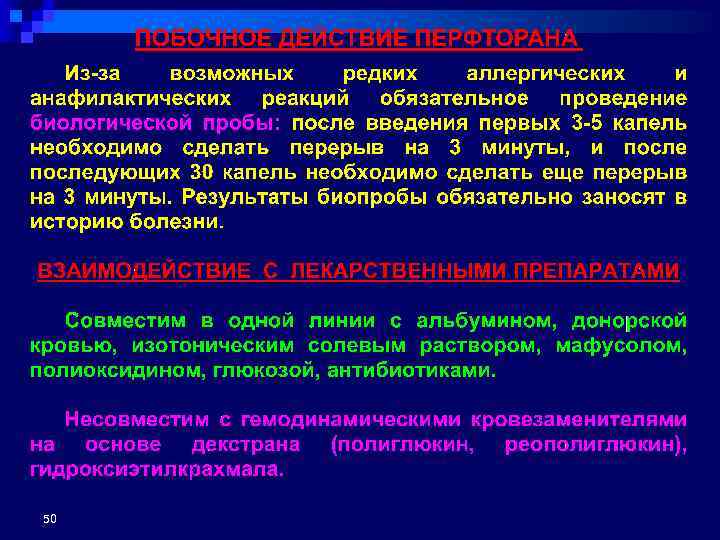 ПОБОЧНОЕ ДЕЙСТВИЕ ПЕРФТОРАНА

Из-за возможных редких аллергических и анафилактических реакций обязательное проведение биологической пробы: после введения первых 3-5 капель необходимо сделать перерыв на 3 минуты, и после последующих 30 капель необходимо сделать еще перерыв на 3 минуты. Результаты биопробы обязательно заносят в историю болезни.

ВЗАИМОДЕЙСТВИЕ С ЛЕКАРСТВЕННЫМИ ПРЕПАРАТАМИ

Совместим в одной линии с альбумином, донорской кровью, изотоническим солевым раствором, мафусолом, полиоксидином, глюкозой, антибиотиками.

Несовместим с гемодинамическими кровезаменителями на основе декстрана (полиглюкин, реополиглюкин), гидроксиэтилкрахмала.

50